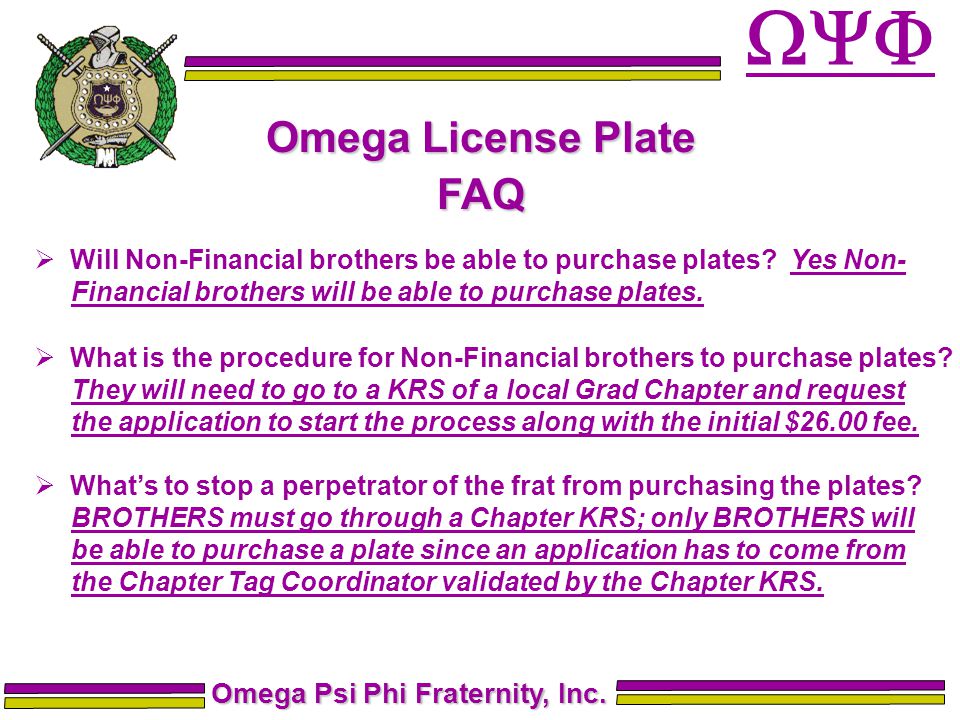 ΩΨΦ

ΩΨΦ

Omega License Plate FAQ

➢ Will Non-Financial brothers be able to purchase plates? Yes Non-Financial brothers will be able to purchase plates.

➢ What is the procedure for Non-Financial brothers to purchase plates? They will need to go to a KRS of a local Grad Chapter and request the application to start the process along with the initial $26.00 fee.

➢ What's to stop a perpetrator of the frat from purchasing the plates? BROTHERS must go through a Chapter KRS; only BROTHERS will be able to purchase a plate since an application has to come from the Chapter Tag Coordinator validated by the Chapter KRS.

Omega Psi Phi Fraternity, Inc.